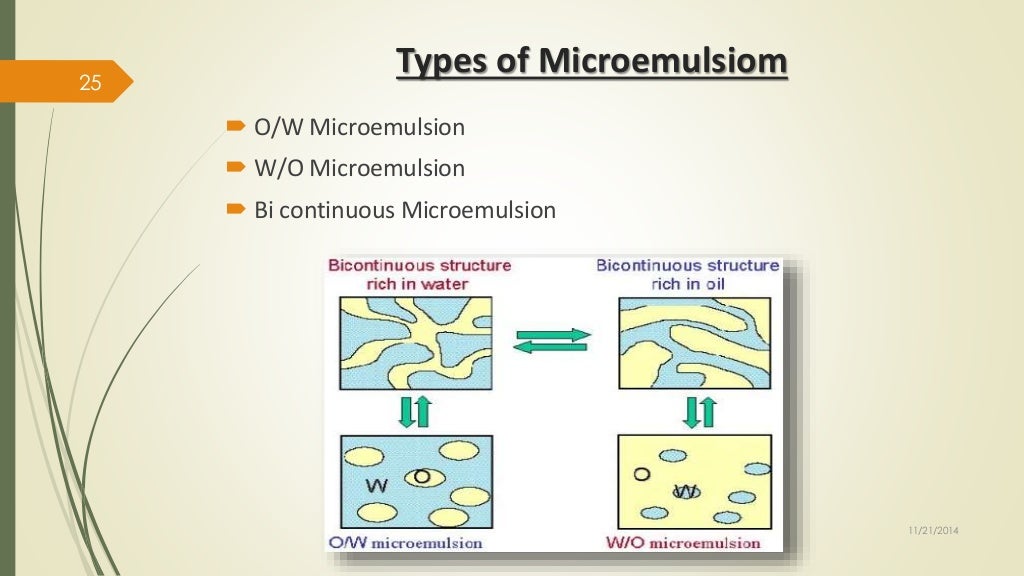 25

Types of Microemulsiom

O/W Microemulsion

W/O Microemulsion

Bi continuous Microemulsion

Bicontinuous structure rich in water

Bicontinuous structure rich in oil

W

O

O

W

O/W microemulsion

W/O microemulsion

11/21/2014